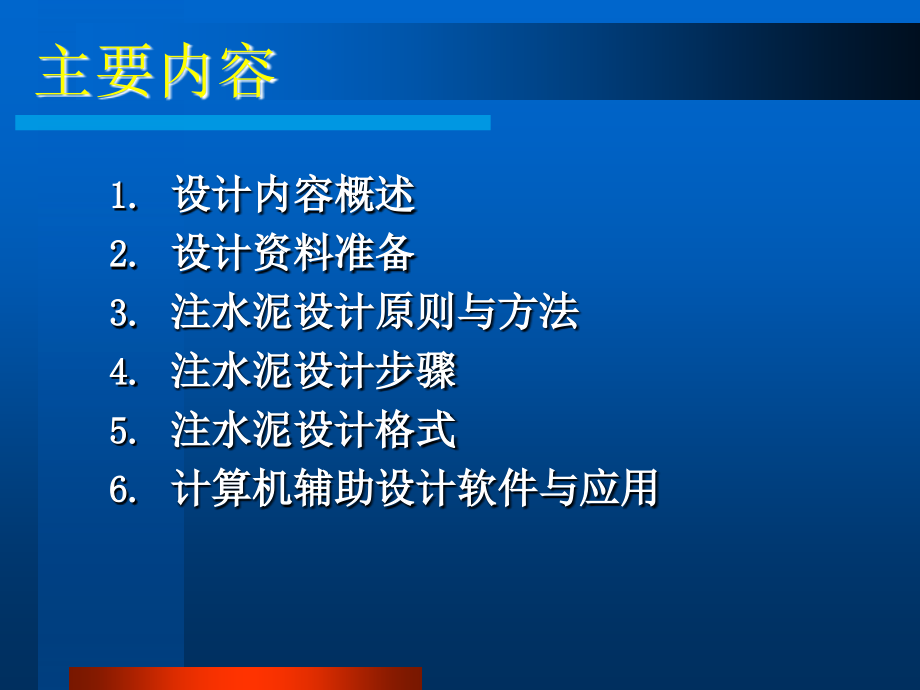 主要内容

1. 设计内容概述
2. 设计资料准备
3. 注水泥设计原则与方法
4. 注水泥设计步骤
5. 注水泥设计格式
6. 计算机辅助设计软件与应用